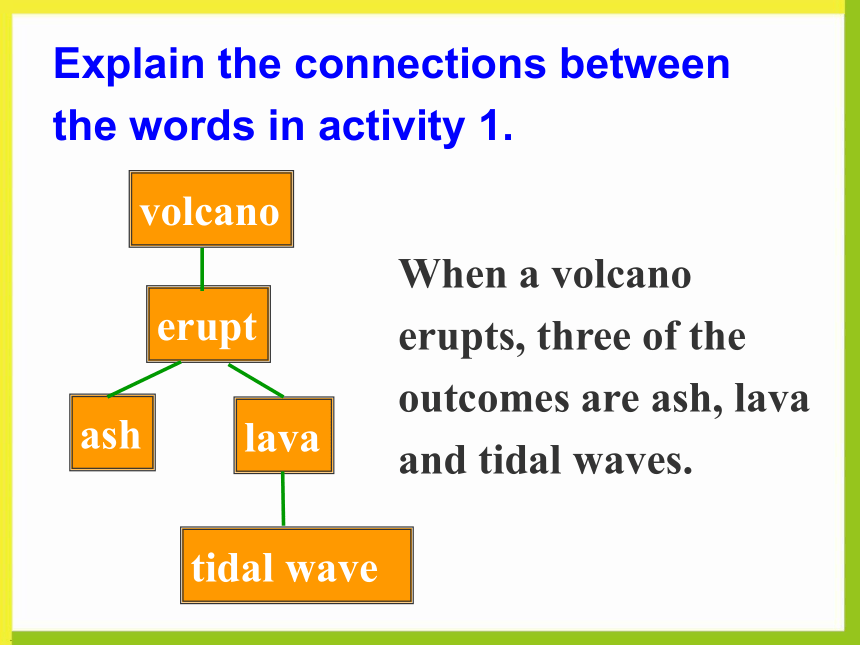 Explain the connections between the words in activity 1.

volcano

erupt

ash

lava

tidal wave

When a volcano erupts, three of the outcomes are ash, lava and tidal waves.